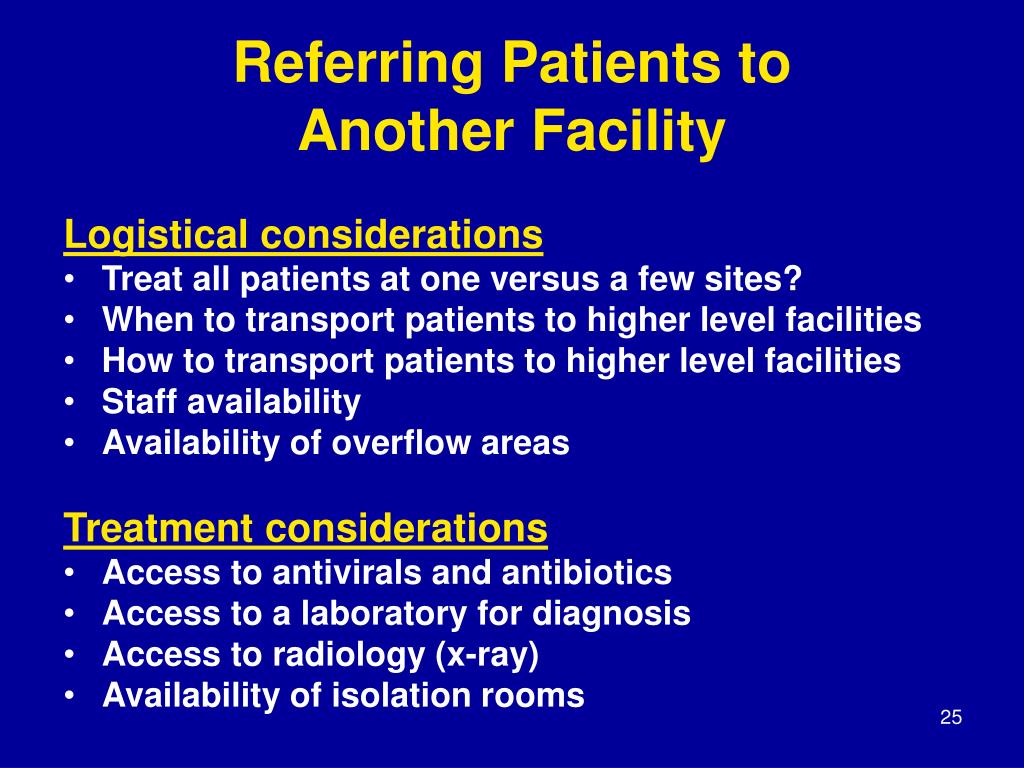 Referring Patients to Another Facility

Logistical considerations
• Treat all patients at one versus a few sites?
• When to transport patients to higher level facilities
• How to transport patients to higher level facilities
• Staff availability
• Availability of overflow areas

Treatment considerations
• Access to antivirals and antibiotics
• Access to a laboratory for diagnosis
• Access to radiology (x-ray)
• Availability of isolation rooms

25